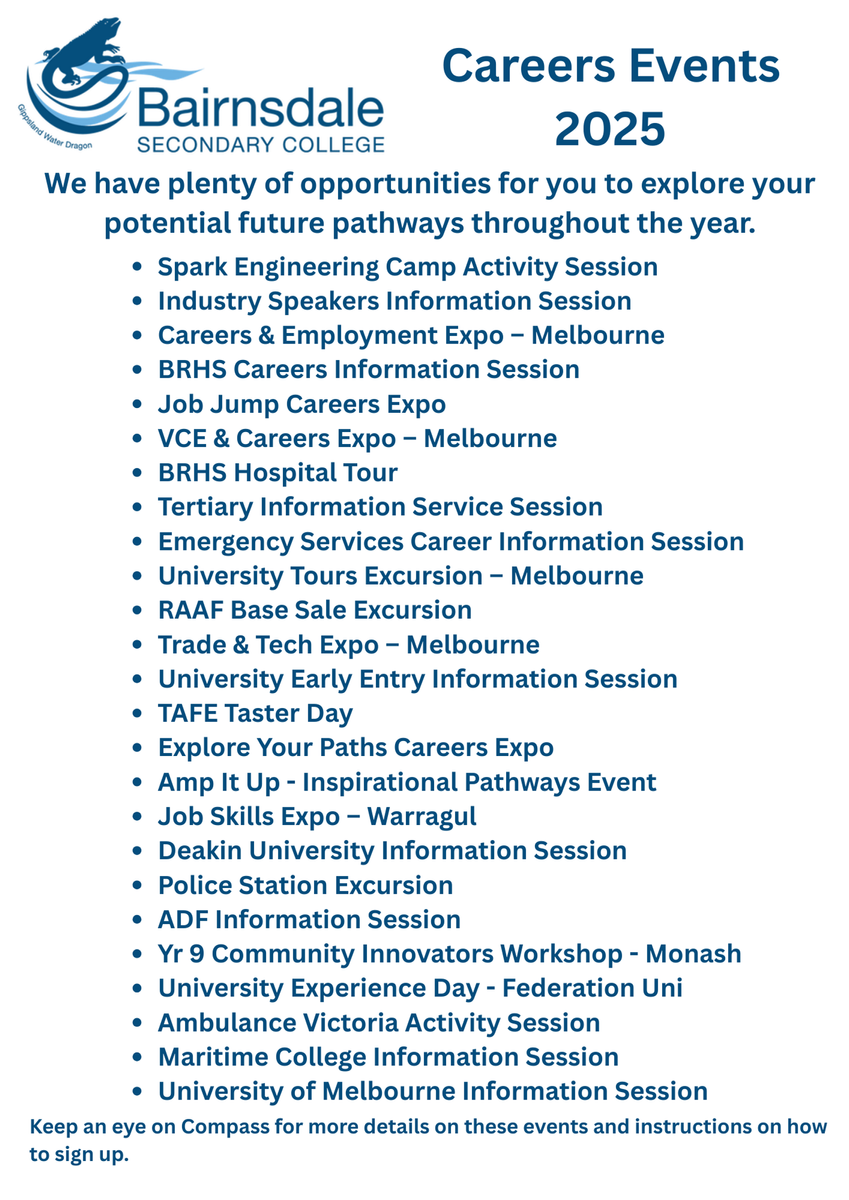 Gippsland Water Dragon
Bairnsdale
SECONDARY COLLEGE

Careers Events 2025

We have plenty of opportunities for you to explore your potential future pathways throughout the year.

- Spark Engineering Camp Activity Session
- Industry Speakers Information Session
- Careers & Employment Expo – Melbourne
- BRHS Careers Information Session
- Job Jump Careers Expo
- VCE & Careers Expo – Melbourne
- BRHS Hospital Tour
- Tertiary Information Service Session
- Emergency Services Career Information Session
- University Tours Excursion – Melbourne
- RAAF Base Sale Excursion
- Trade & Tech Expo – Melbourne
- University Early Entry Information Session
- TAFE Taster Day
- Explore Your Paths Careers Expo
- Amp It Up - Inspirational Pathways Event
- Job Skills Expo – Warragul
- Deakin University Information Session
- Police Station Excursion
- ADF Information Session
- Yr 9 Community Innovators Workshop - Monash
- University Experience Day - Federation Uni
- Ambulance Victoria Activity Session
- Maritime College Information Session
- University of Melbourne Information Session

Keep an eye on Compass for more details on these events and instructions on how to sign up.